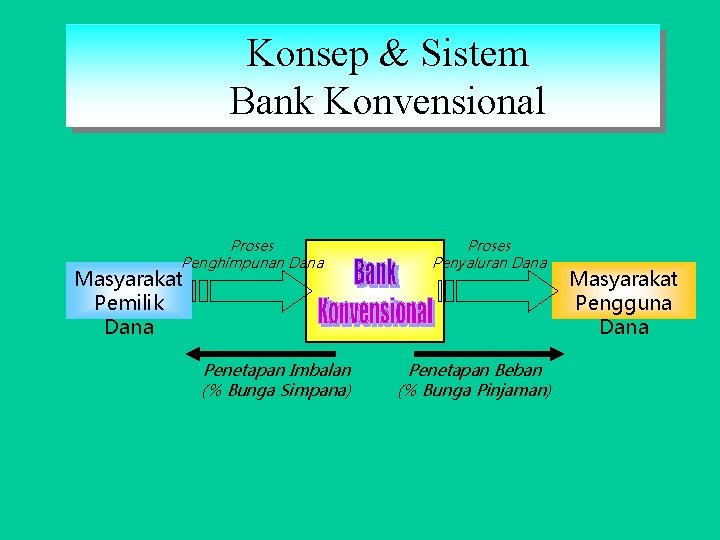 Konsep & Sistem
Bank Konvensional

Masyarakat Pemilik Dana

Proses
Penghimpunan Dana

Bank
Konvensional

Proses
Penyaluran Dana

Masyarakat Pengguna Dana

Penetapan Imbalan
(% Bunga Simpana)

Penetapan Beban
(% Bunga Pinjaman)